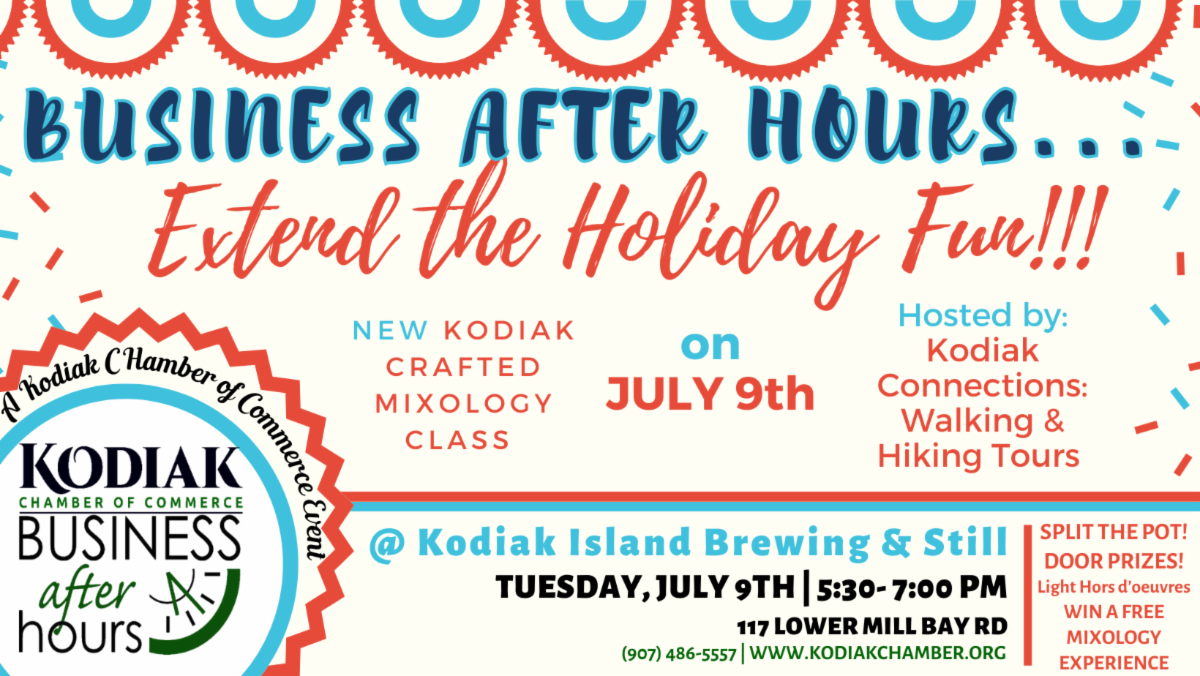 BUSINESS AFTER HOURS...
Extend the Holiday Fun!!!

NEW KODIAK CRAFTED MIXOLOGY CLASS

on JULY 9th

Hosted by: Kodiak Connections: Walking & Hiking Tours

A Kodiak CHamber of Commerce Event

KODIAK
CHAMBER OF COMMERCE
BUSINESS
after hours

@ Kodiak Island Brewing & Still
TUESDAY, JULY 9TH | 5:30- 7:00 PM
117 LOWER MILL BAY RD
(907) 486-5557 | WWW.KODIAKCHAMBER.ORG

SPLIT THE POT!
DOOR PRIZES!
Light Hors d'oeuvres
WIN A FREE MIXOLOGY EXPERIENCE